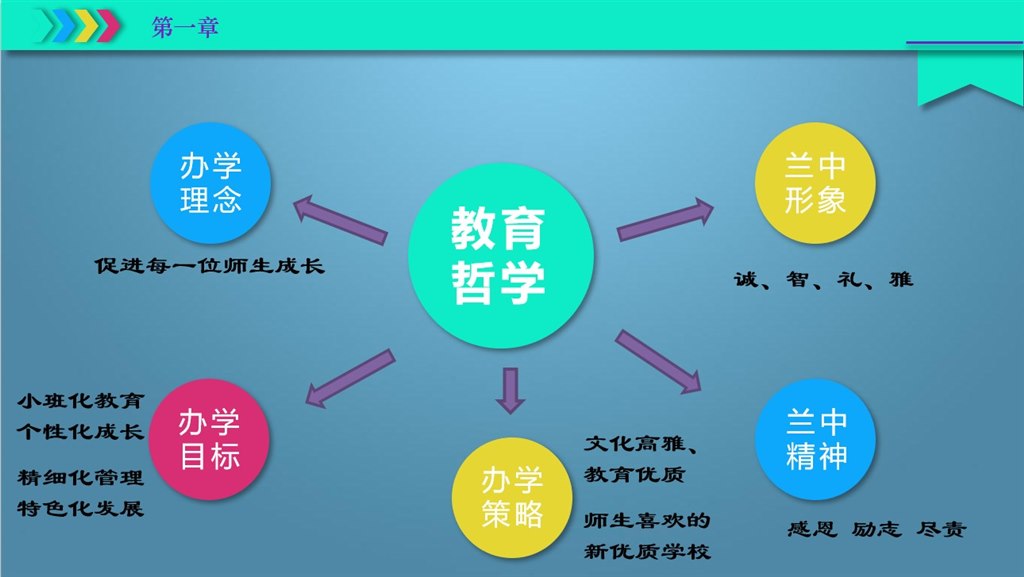 第一章

教育哲学

办学理念

促进每一位师生成长

兰中形象

诚、智、礼、雅

办学目标

小班化教育
个性化成长

精细化管理
特色化发展

办学策略

文化高雅、
教育优质

师生喜欢的
新优质学校

兰中精神

感恩 励志 尽责